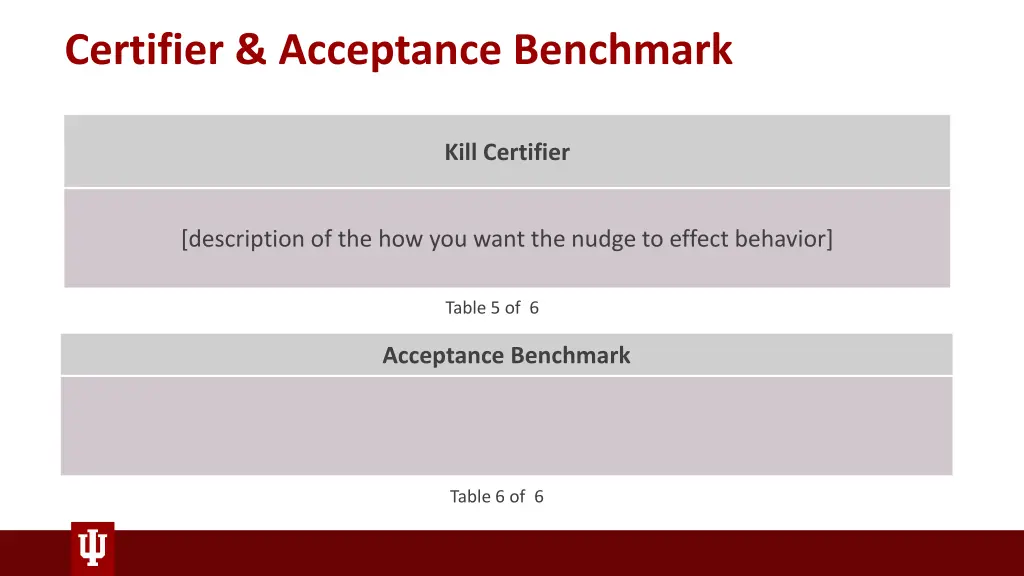 Certifier & Acceptance Benchmark

| Kill Certifier |
|---|
| [description of the how you want the nudge to effect behavior] |

Table 5 of 6

| Acceptance Benchmark |
|---|
| |

Table 6 of 6